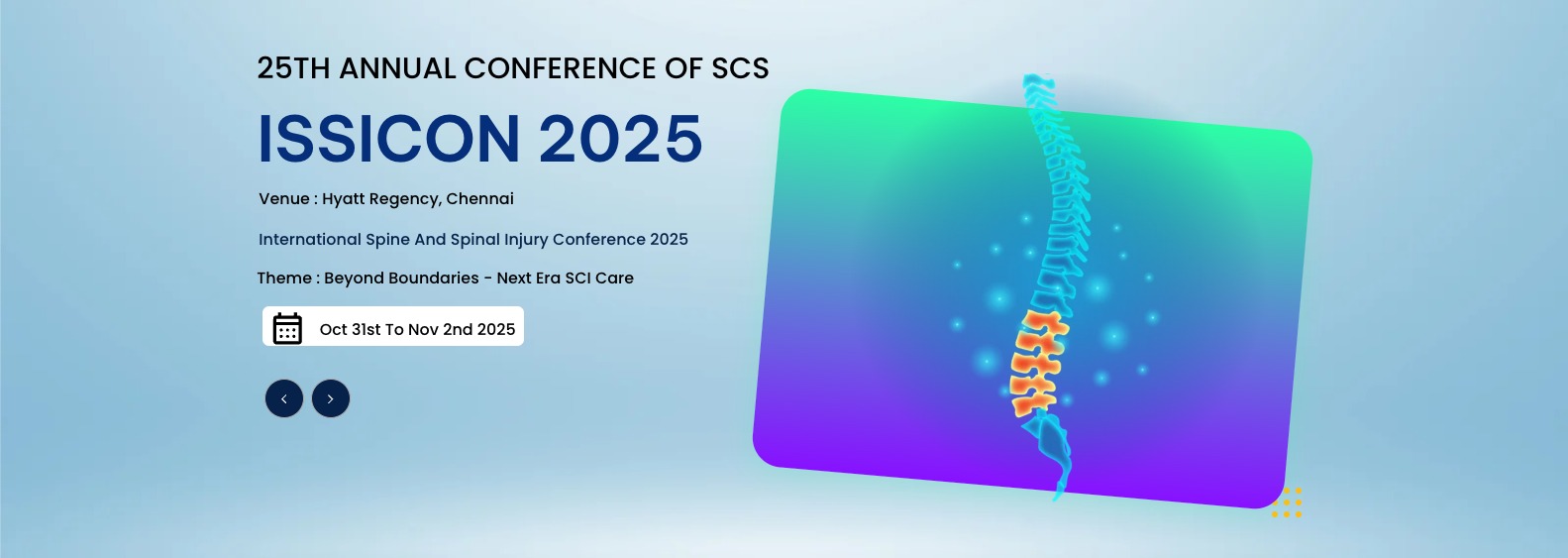 25TH ANNUAL CONFERENCE OF SCS

ISSICON 2025

Venue : Hyatt Regency, Chennai

International Spine And Spinal Injury Conference 2025

Theme : Beyond Boundaries - Next Era SCI Care

Oct 31st To Nov 2nd 2025

‹ ›